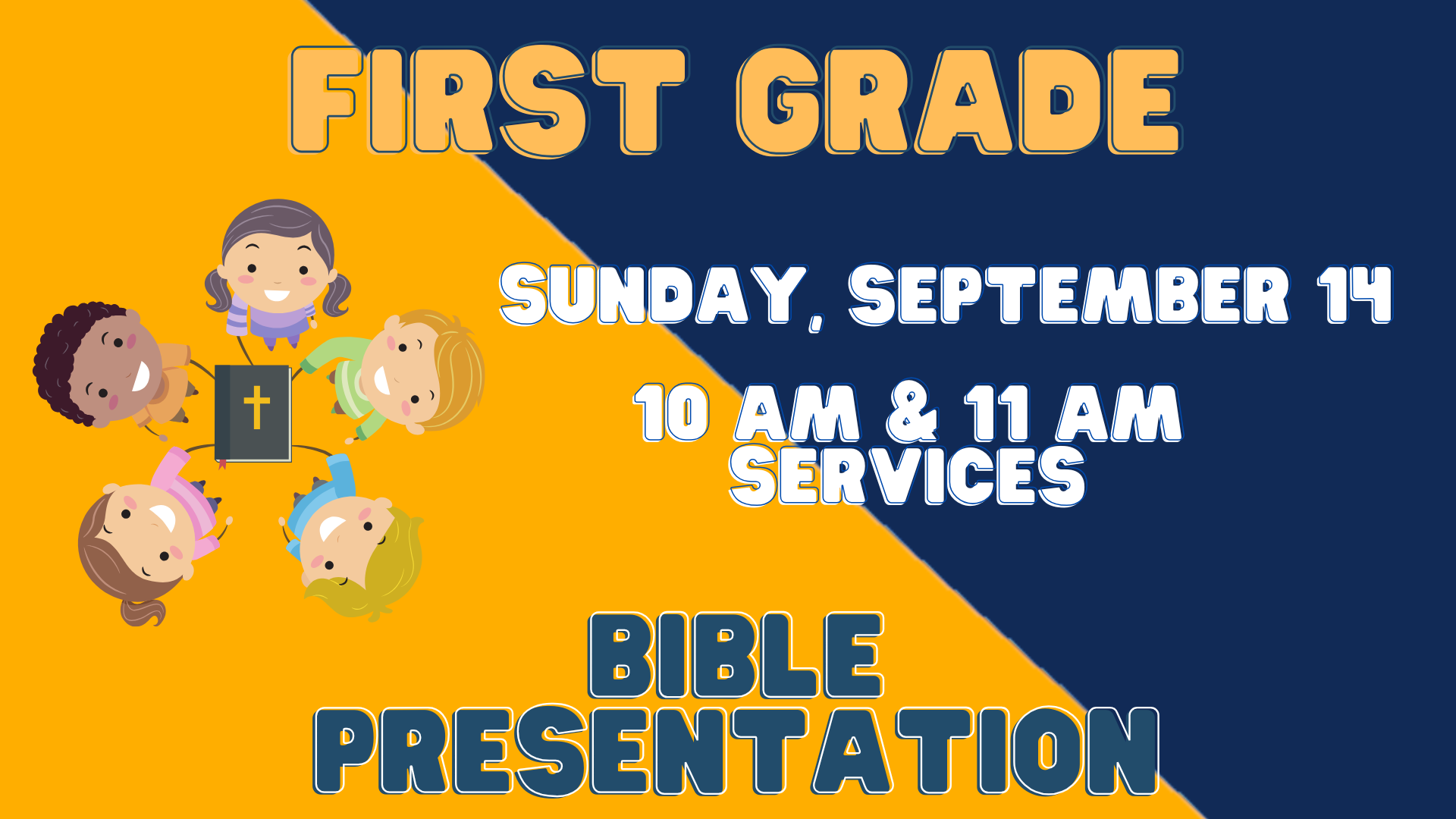 FIRST GRADE

SUNDAY, SEPTEMBER 14

10 AM & 11 AM SERVICES

BIBLE PRESENTATION